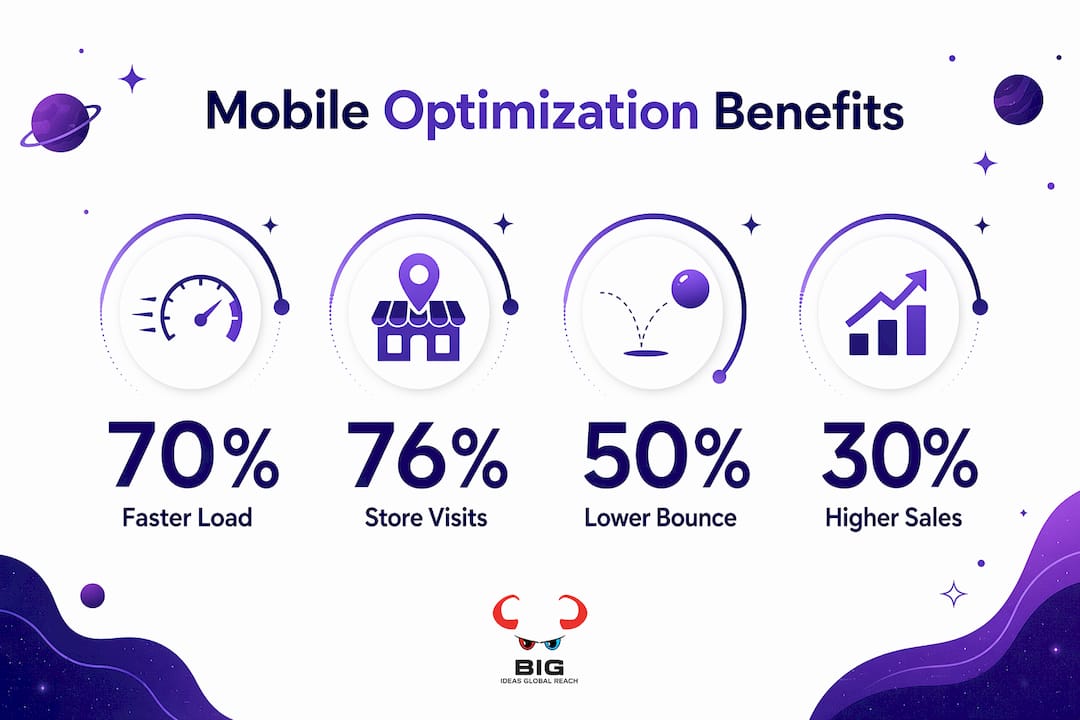 Mobile Optimization Benefits

70%
Faster Load

76%
Store Visits

50%
Lower Bounce

30%
Higher Sales

BIG
IDEAS GLOBAL REACH